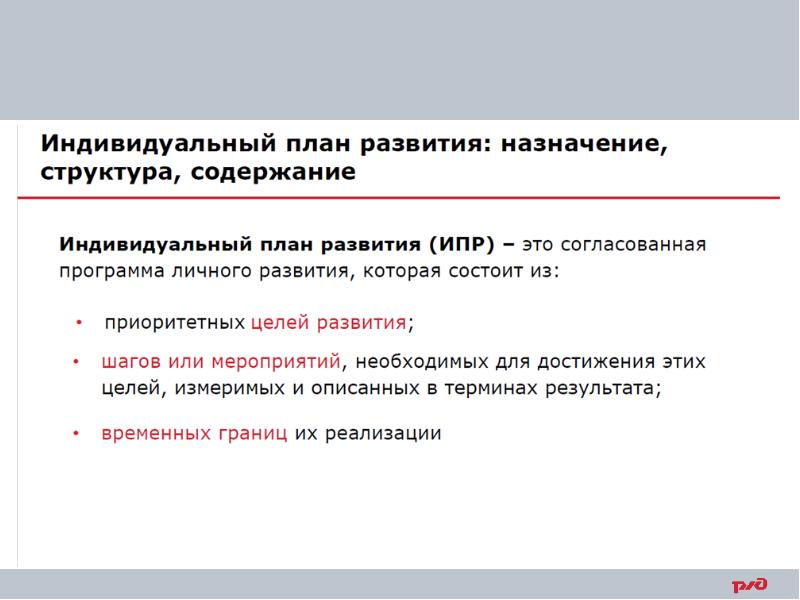 Индивидуальный план развития: назначение, структура, содержание

Индивидуальный план развития (ИПР) – это согласованная программа личного развития, которая состоит из:

• приоритетных целей развития;

• шагов или мероприятий, необходимых для достижения этих целей, измеримых и описанных в терминах результата;

• временных границ их реализации

РЖД